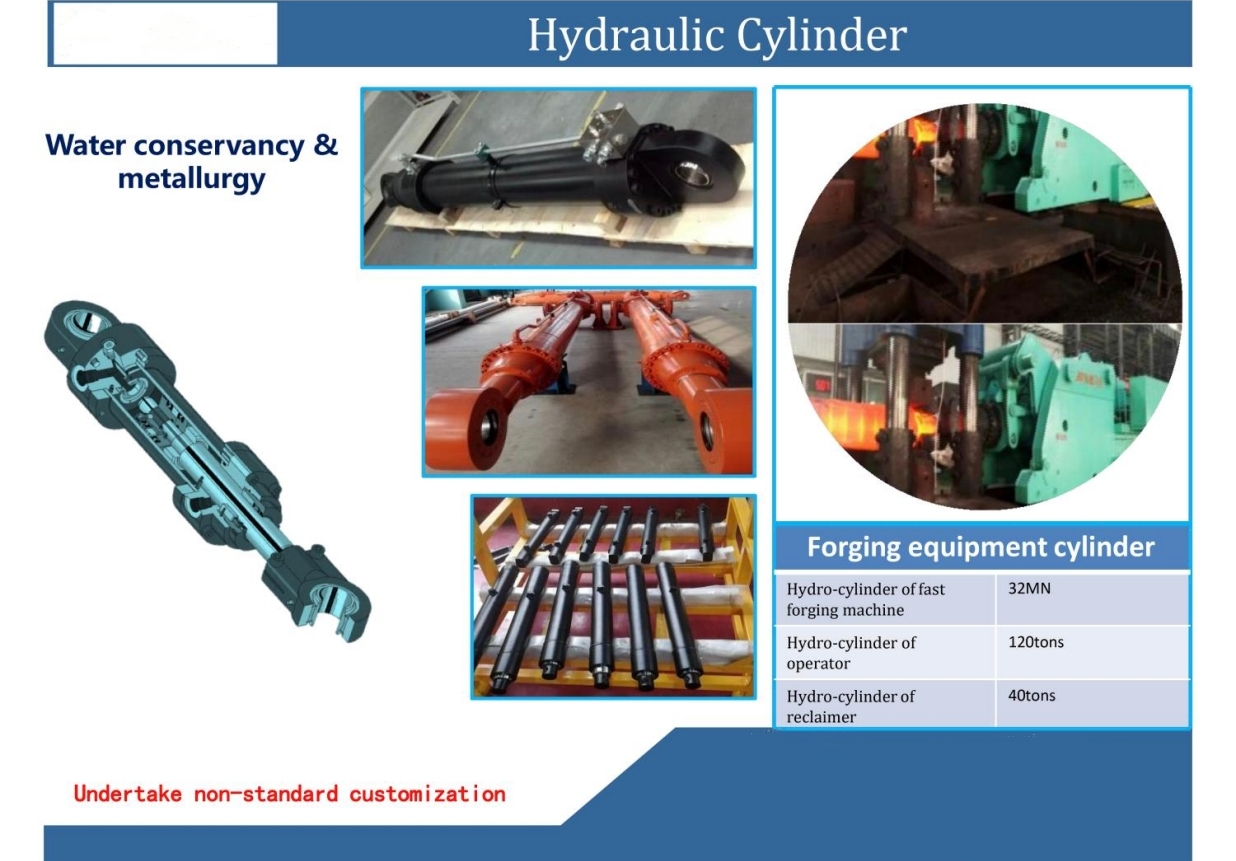 Hydraulic Cylinder

Water conservancy & metallurgy

Forging equipment cylinder

| Hydro-cylinder of fast forging machine | 32MN |
|---|---|
| Hydro-cylinder of operator | 120tons |
| Hydro-cylinder of reclaimer | 40tons |

Undertake non-standard customization